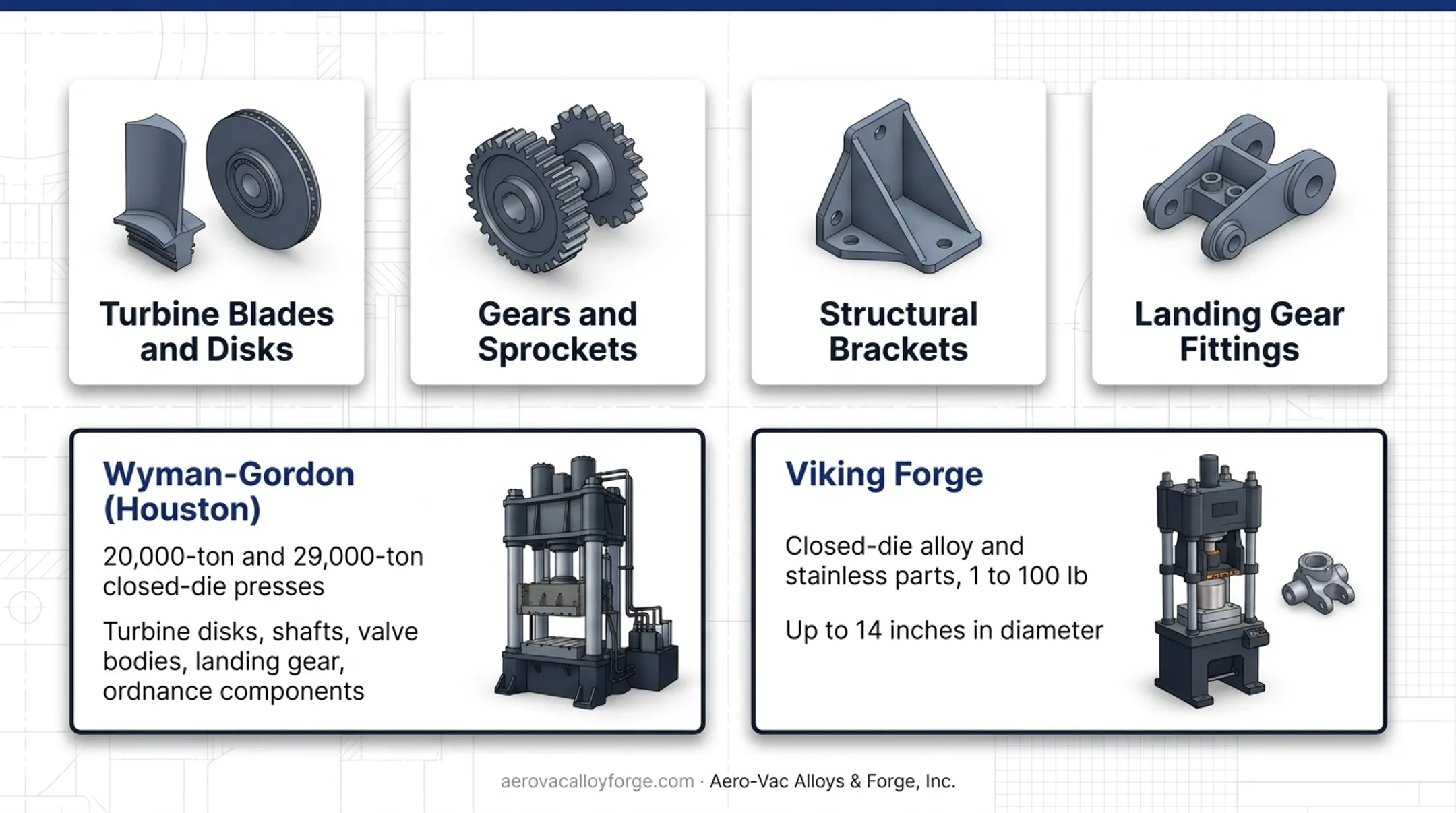 Turbine Blades and Disks

Gears and Sprockets

Structural Brackets

Landing Gear Fittings

Wyman-Gordon (Houston)

20,000-ton and 29,000-ton closed-die presses

Turbine disks, shafts, valve bodies, landing gear, ordnance components

Viking Forge

Closed-die alloy and stainless parts, 1 to 100 lb

Up to 14 inches in diameter

aerovacalloyforge.com · Aero-Vac Alloys & Forge, Inc.